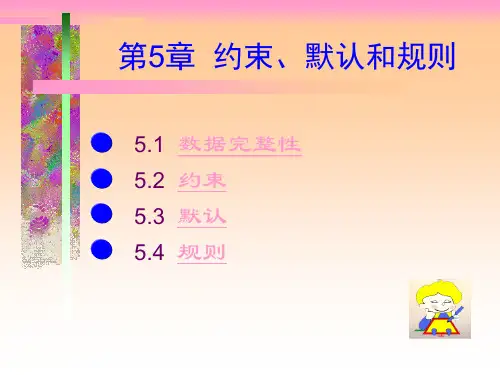 第5章 约束、默认和规则

5.1 数据完整性
5.2 约束
5.3 默认
5.4 规则